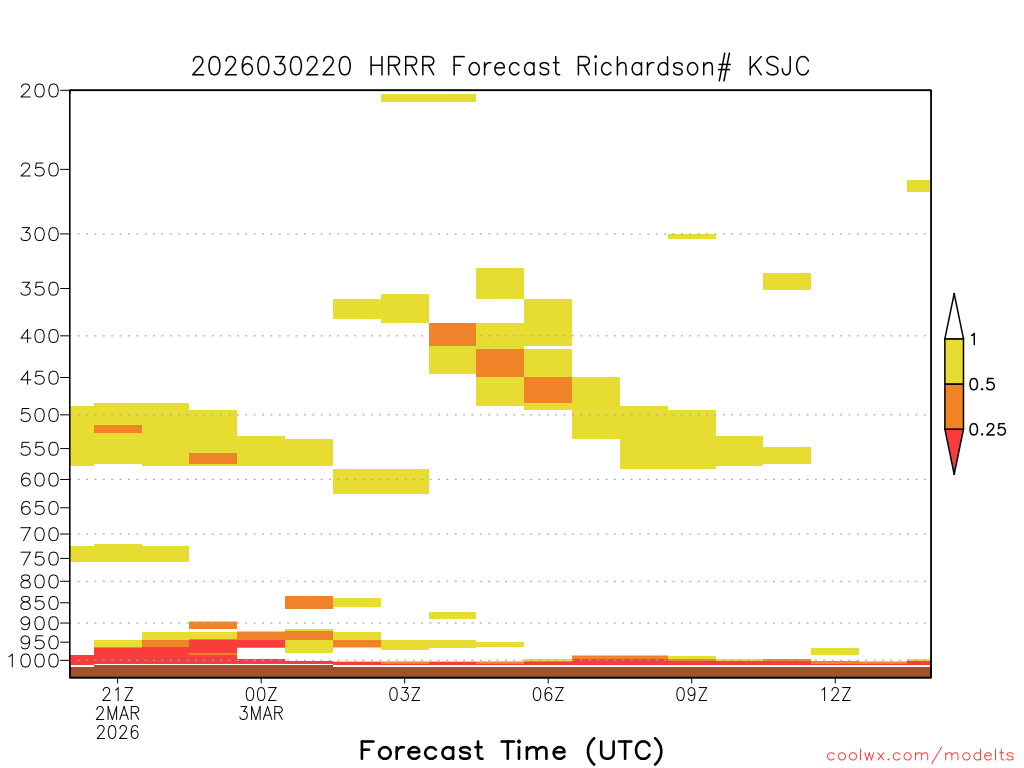 2026030220 HRRR Forecast Richardson# KSJC

200
250
300
350
400
450
500
550
600
650
700
750
800
850
900
950
1000

1
0.5
0.25

21Z
2MAR
2026
00Z
3MAR
03Z
06Z
09Z
12Z

Forecast Time (UTC)

coolwx.com/modelts